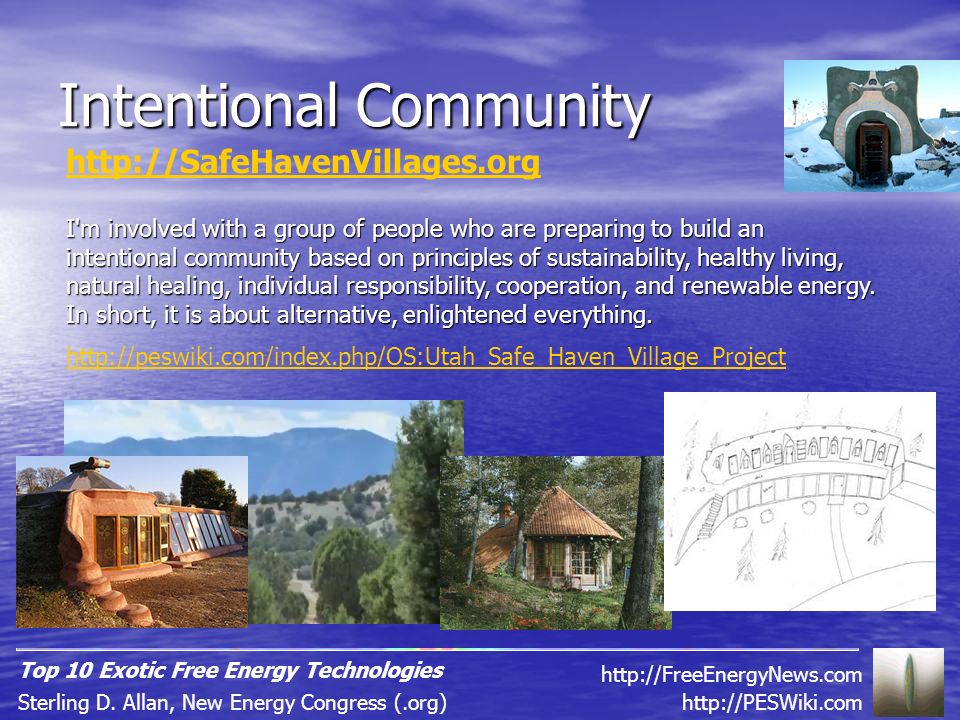 Intentional Community

http://SafeHavenVillages.org

I'm involved with a group of people who are preparing to build an intentional community based on principles of sustainability, healthy living, natural healing, individual responsibility, cooperation, and renewable energy. In short, it is about alternative, enlightened everything.

http://peswiki.com/index.php/OS:Utah_Safe_Haven_Village_Project

Top 10 Exotic Free Energy Technologies
Sterling D. Allan, New Energy Congress (.org)

http://FreeEnergyNews.com
http://PESWiki.com